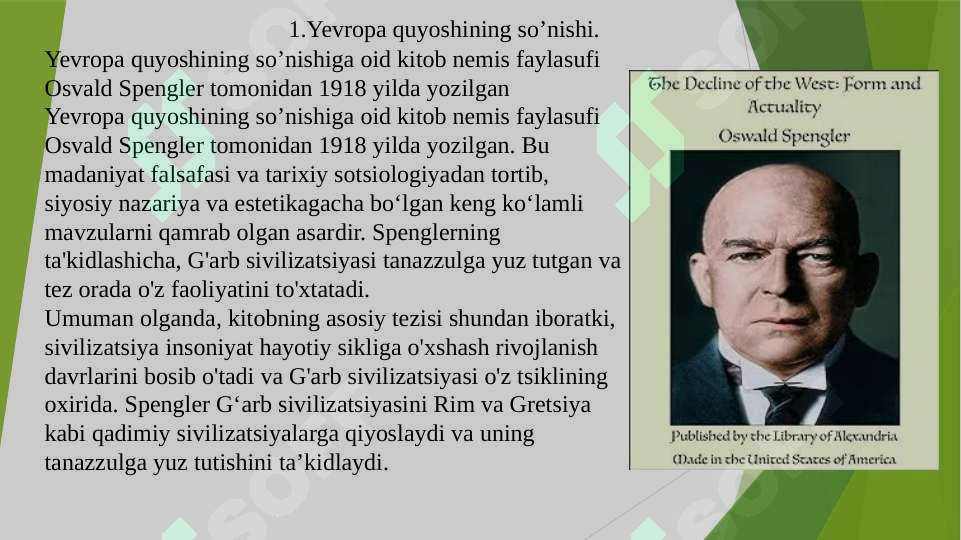 1.Yevropa quyoshining so’nishi.

Yevropa quyoshining so’nishiga oid kitob nemis faylasufi Osvald Spengler tomonidan 1918 yilda yozilgan
Yevropa quyoshining so’nishiga oid kitob nemis faylasufi Osvald Spengler tomonidan 1918 yilda yozilgan. Bu madaniyat falsafasi va tarixiy sotsiologiyadan tortib, siyosiy nazariya va estetikagacha bo‘lgan keng ko‘lamli mavzularni qamrab olgan asardir. Spenglerning ta'kidlashicha, G'arb sivilizatsiyasi tanazzulga yuz tutgan va tez orada o'z faoliyatini to'xtatadi.
Umuman olganda, kitobning asosiy tezisi shundan iboratki, sivilizatsiya insoniyat hayotiy sikliga o'xshash rivojlanish davrlarini bosib o'tadi va G'arb sivilizatsiyasi o'z tsiklining oxirida. Spengler G‘arb sivilizatsiyasini Rim va Gretsiya kabi qadimiy sivilizatsiyalarga qiyoslaydi va uning tanazzulga yuz tutishini ta’kidlaydi.

The Decline of the West: Form and Actuality
Oswald Spengler

Published by the Library of Alexandria
Made in the United States of America